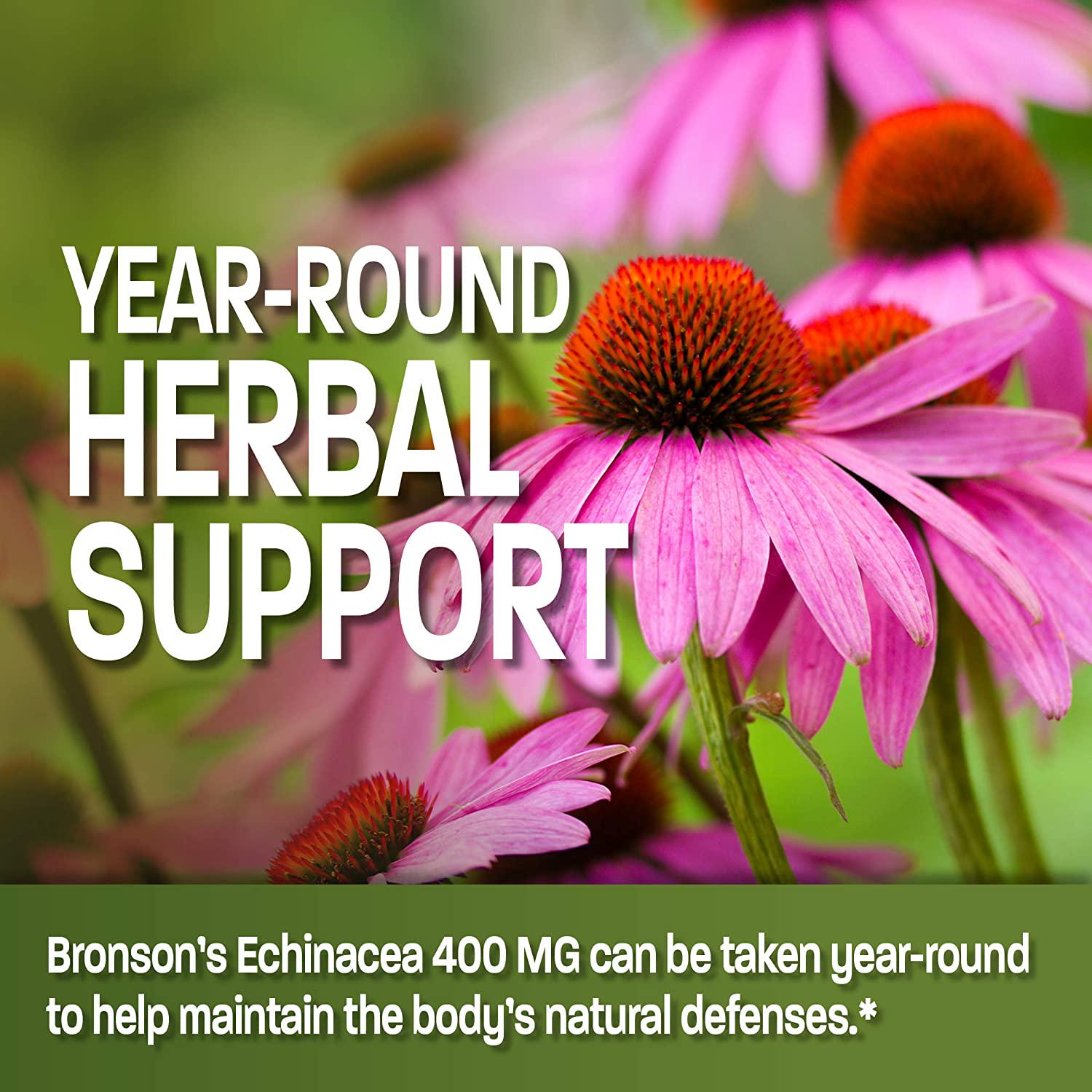 YEAR-ROUND HERBAL SUPPORT

Bronson's Echinacea 400 MG can be taken year-round to help maintain the body's natural defenses.*